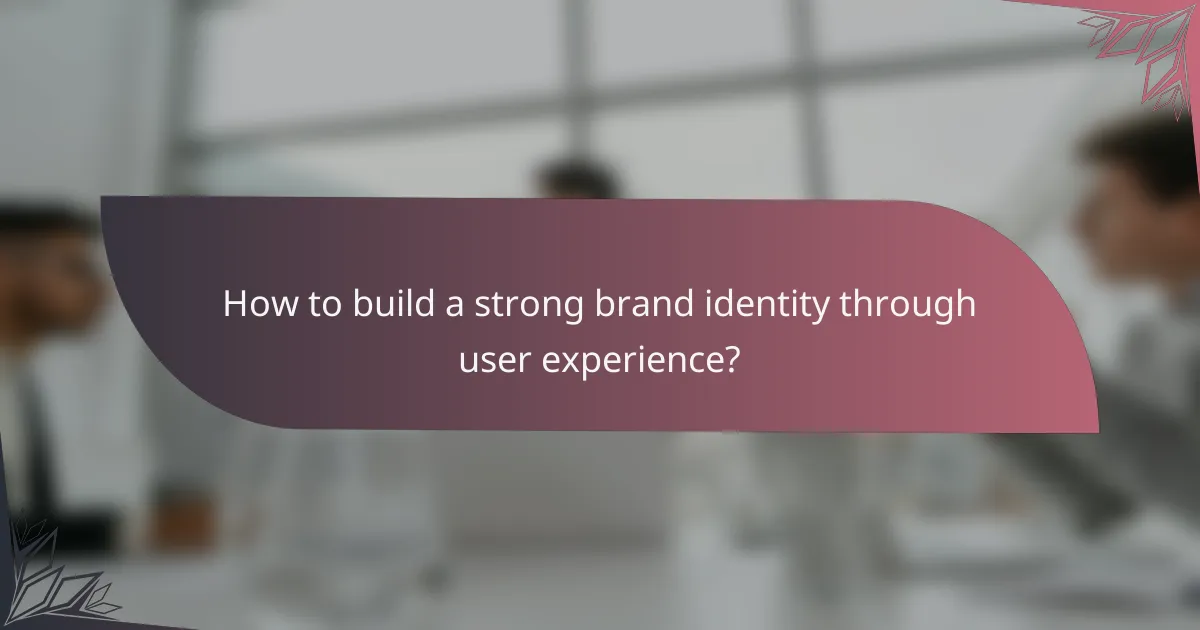 How to build a strong brand identity through user experience?